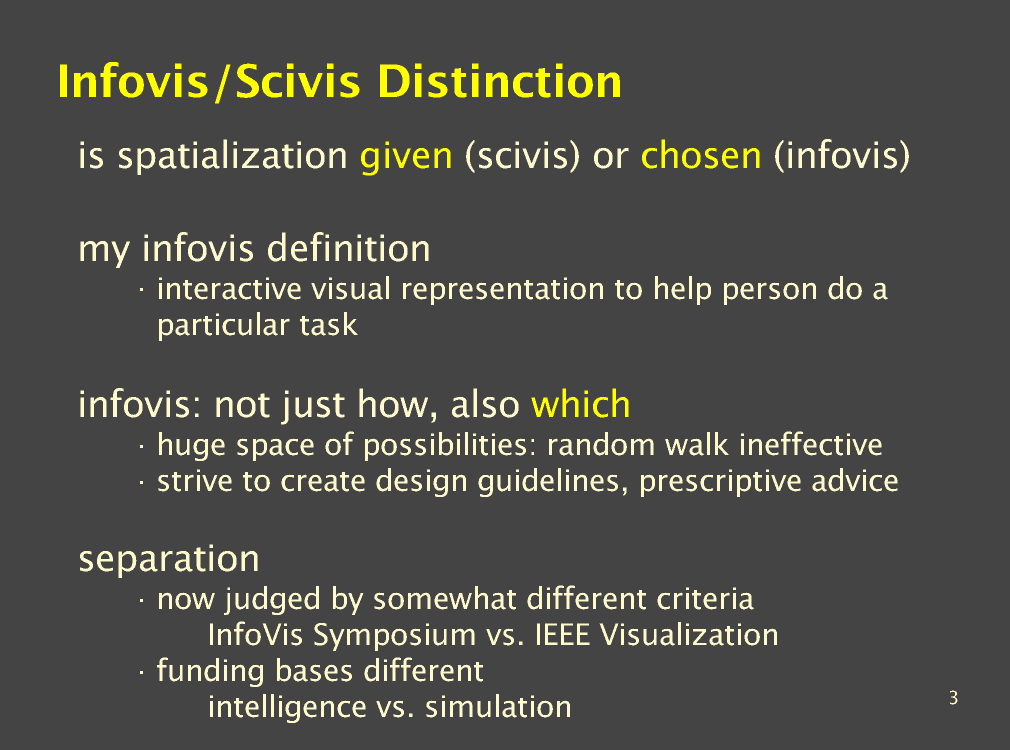 Infovis/Scivis Distinction

is spatialization given (scivis) or chosen (infovis)

my infovis definition

· interactive visual representation to help person do a particular task

infovis: not just how, also which

· huge space of possibilities: random walk ineffective
· strive to create design guidelines, prescriptive advice

separation

· now judged by somewhat different criteria
InfoVis Symposium vs. IEEE Visualization
· funding bases different
intelligence vs. simulation

3